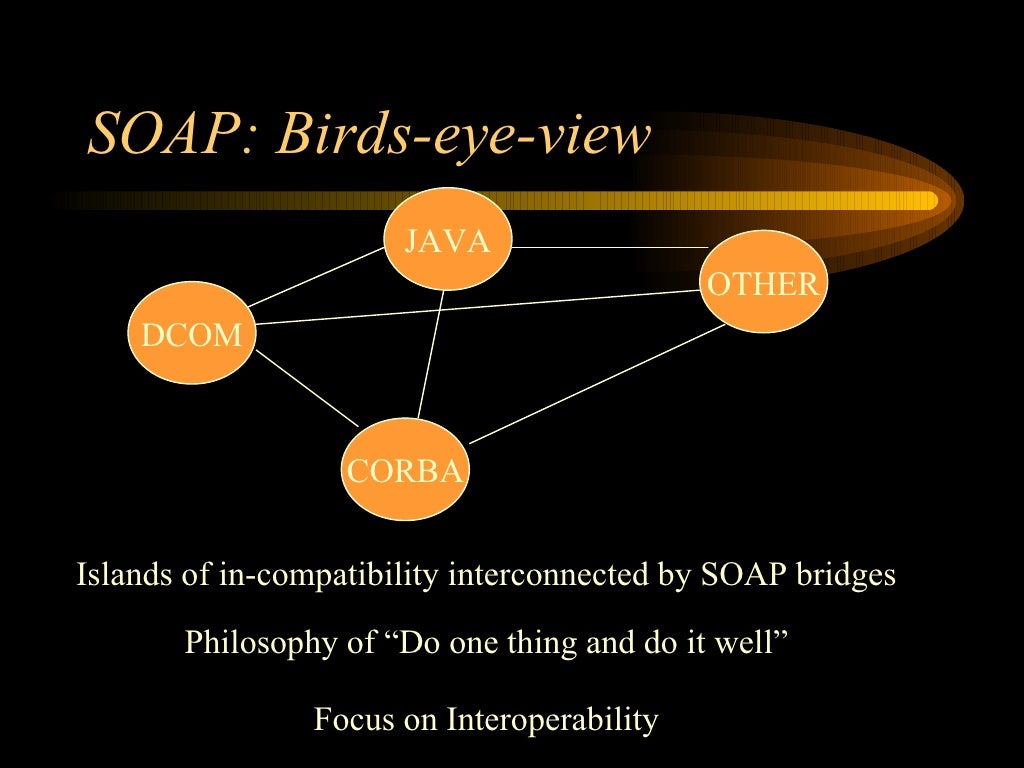 SOAP: Birds-eye-view

JAVA

OTHER

DCOM

CORBA

Islands of in-compatibility interconnected by SOAP bridges

Philosophy of “Do one thing and do it well”

Focus on Interoperability